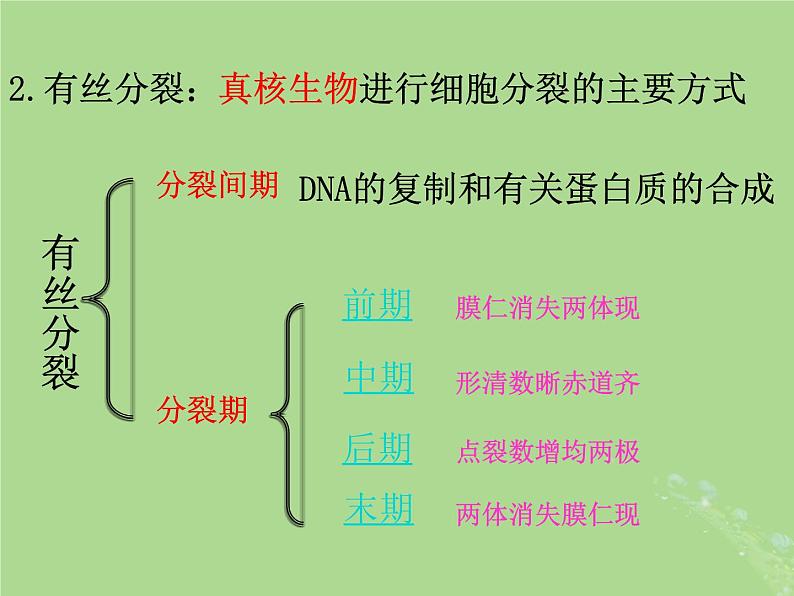 2.有丝分裂：真核生物进行细胞分裂的主要方式

有丝分裂

分裂间期 DNA的复制和有关蛋白质的合成

分裂期

前期 膜仁消失两体现

中期 形清数晰赤道齐

后期 点裂数增均两极

末期 两体消失膜仁现